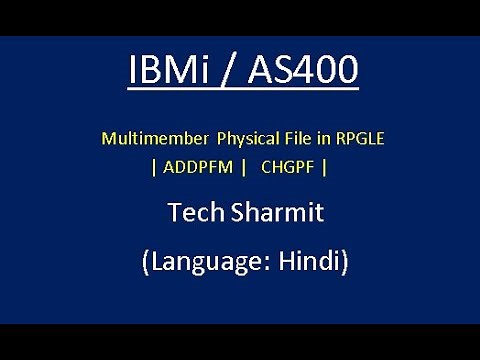 IBMi / AS400

Multimember Physical File in RPGLE
| ADDPFM | CHGPF |

Tech Sharmit

(Language: Hindi)